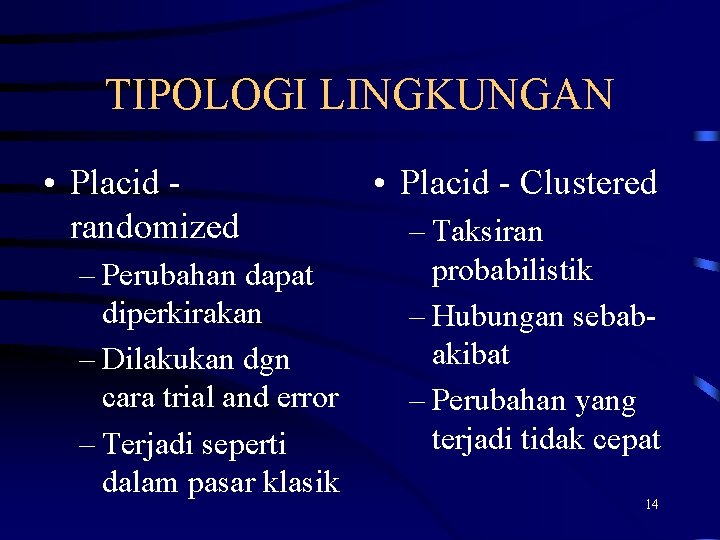 TIPOLOGI LINGKUNGAN

• Placid - randomized
– Perubahan dapat diperkirakan
– Dilakukan dgn cara trial and error
– Terjadi seperti dalam pasar klasik

• Placid - Clustered
– Taksiran probabilistik
– Hubungan sebab-akibat
– Perubahan yang terjadi tidak cepat

14